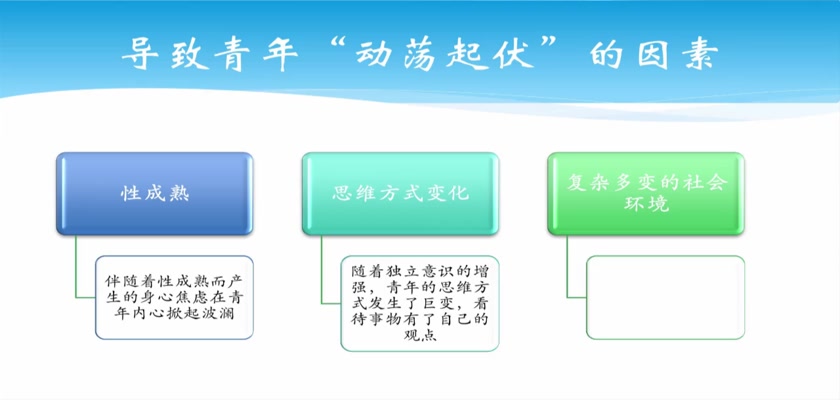 导致青年“动荡起伏”的因素

性成熟

伴随着性成熟而产生的身心焦虑在青年内心掀起波澜

思维方式变化

随着独立意识的增强，青年的思维方式发生了巨变，看待事物有了自己的观点

复杂多变的社会环境